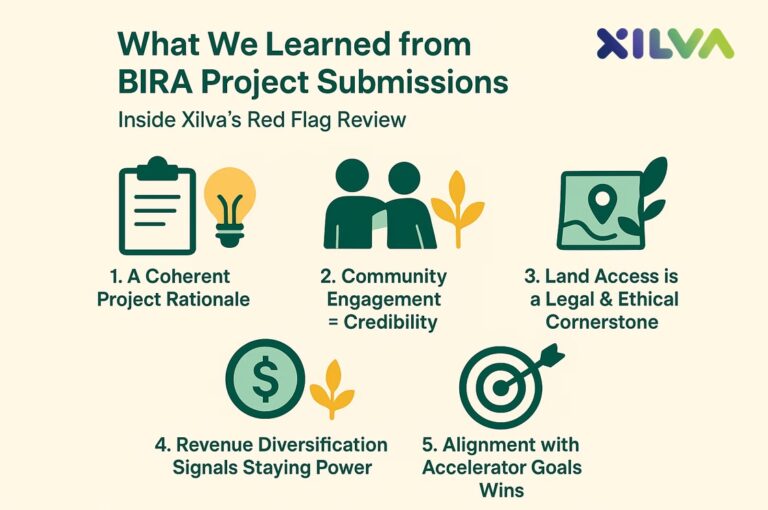 What We Learned from BIRA Project Submissions

XILVA

Inside Xilva's Red Flag Review

1. A Coherent Project Rationale

2. Community Engagement = Credibility

3. Land Access is a Legal & Ethical Cornerstone

$

4. Revenue Diversification Signals Staying Power

5. Alignment with Accelerator Goals Wins